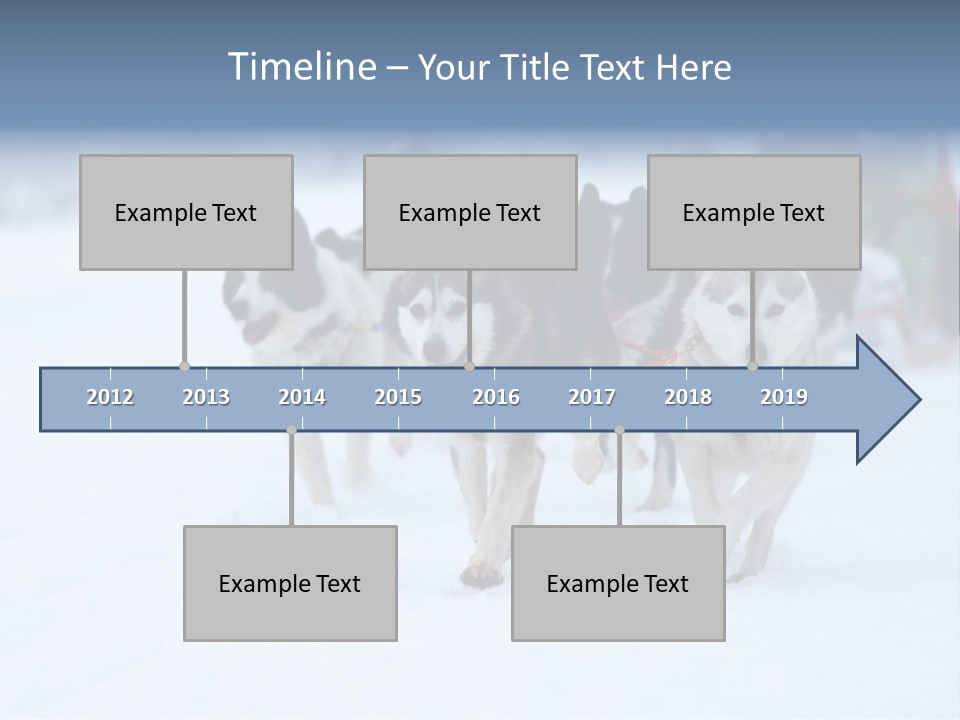 Timeline – Your Title Text Here

Example Text

Example Text

Example Text

2012 2013 2014 2015 2016 2017 2018 2019

Example Text

Example Text